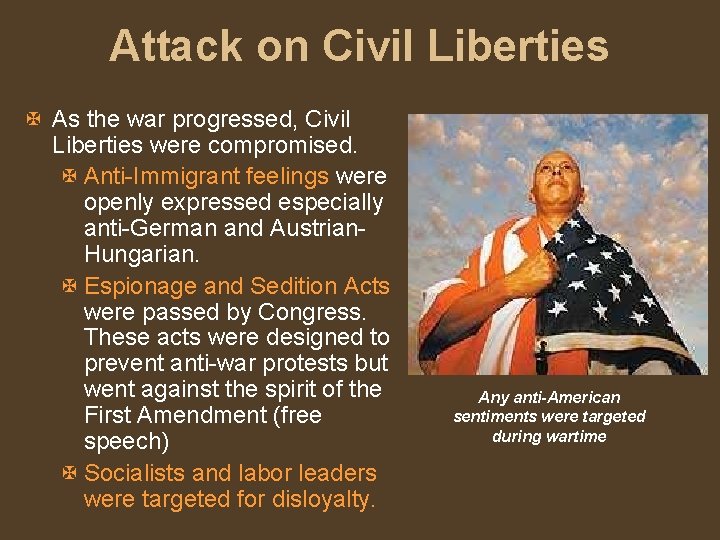 Attack on Civil Liberties

As the war progressed, Civil Liberties were compromised.

Anti-Immigrant feelings were openly expressed especially anti-German and Austrian-Hungarian.

Espionage and Sedition Acts were passed by Congress. These acts were designed to prevent anti-war protests but went against the spirit of the First Amendment (free speech)

Socialists and labor leaders were targeted for disloyalty.

Any anti-American sentiments were targeted during wartime